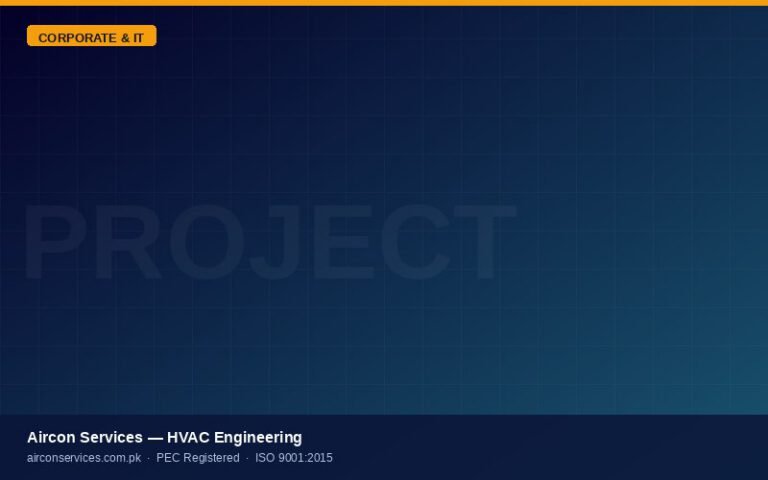 CORPORATE & IT

PROJECT

Aircon Services — HVAC Engineering

airconservices.com.pk · PEC Registered · ISO 9001:2015